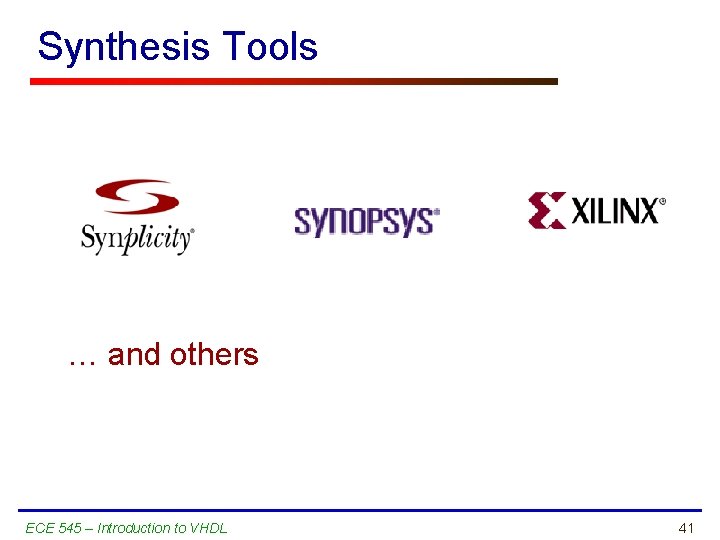 Synthesis Tools

Synplicity®

SYNOPSYS®

XILINX®

… and others

ECE 545 – Introduction to VHDL

41